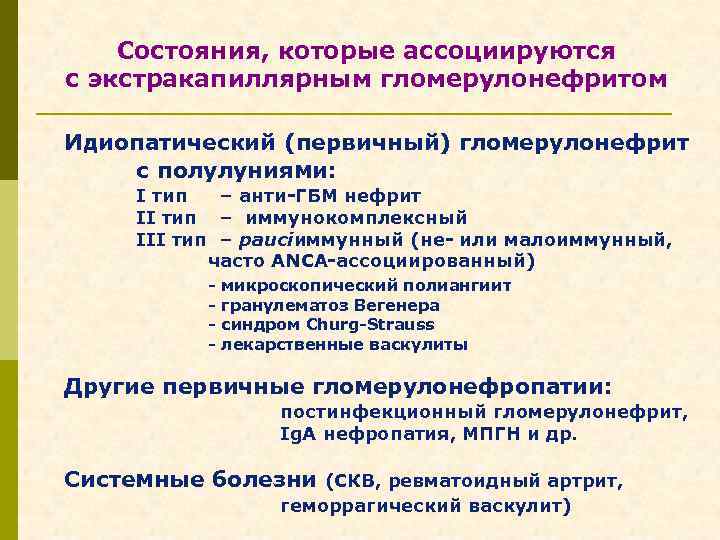 Состояния, которые ассоциируются с экстракапиллярным гломерулонефритом

Идиопатический (первичный) гломерулонефрит с полулуниями:
I тип – анти-ГБМ нефрит
II тип – иммунокомплексный
III тип – pauciиммунный (не- или малоиммунный, часто ANCA-ассоциированный)
- микроскопический полиангиит
- гранулематоз Вегенера
- синдром Churg-Strauss
- лекарственные васкулиты

Другие первичные гломерулонефропатии:
постинфекционный гломерулонефрит, IgA нефропатия, МПГН и др.

Системные болезни (СКВ, ревматоидный артрит, геморрагический васкулит)